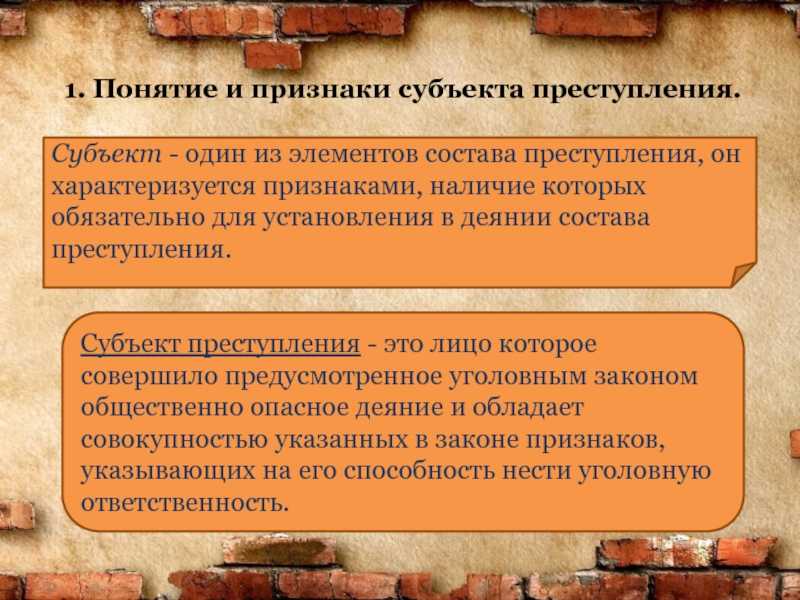 1. Понятие и признаки субъекта преступления.

Субъект - один из элементов состава преступления, он характеризуется признаками, наличие которых обязательно для установления в деянии состава преступления.

Субъект преступления - это лицо которое совершило предусмотренное уголовным законом общественно опасное деяние и обладает совокупностью указанных в законе признаков, указывающих на его способность нести уголовную ответственность.